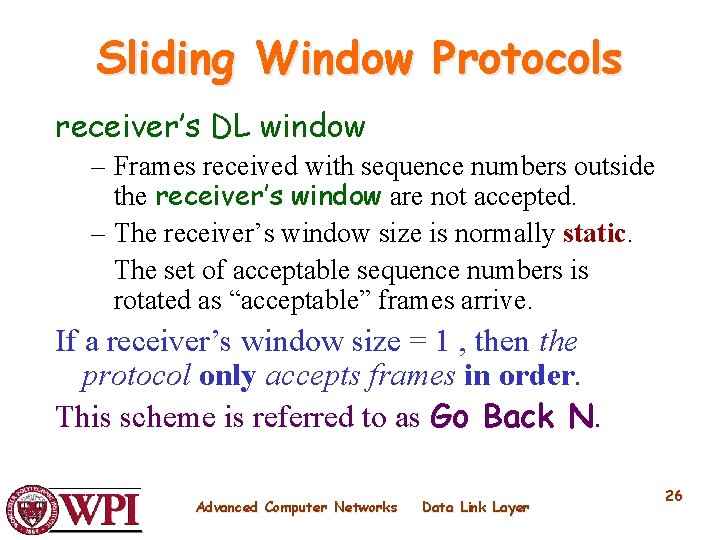 Sliding Window Protocols

receiver's DL window

– Frames received with sequence numbers outside the receiver's window are not accepted.

– The receiver's window size is normally static.

The set of acceptable sequence numbers is rotated as "acceptable" frames arrive.

If a receiver's window size = 1 , then the protocol only accepts frames in order.

This scheme is referred to as Go Back N.

WPI

Advanced Computer Networks Data Link Layer

26